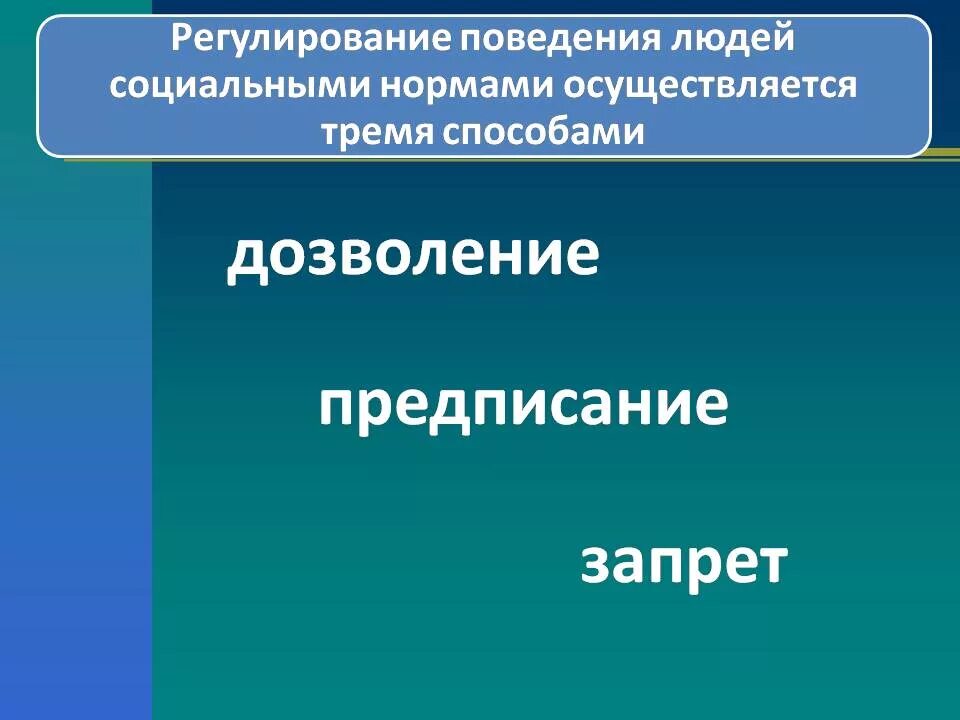 Регулирование поведения людей социальными нормами осуществляется тремя способами

дозволение

предписание

запрет